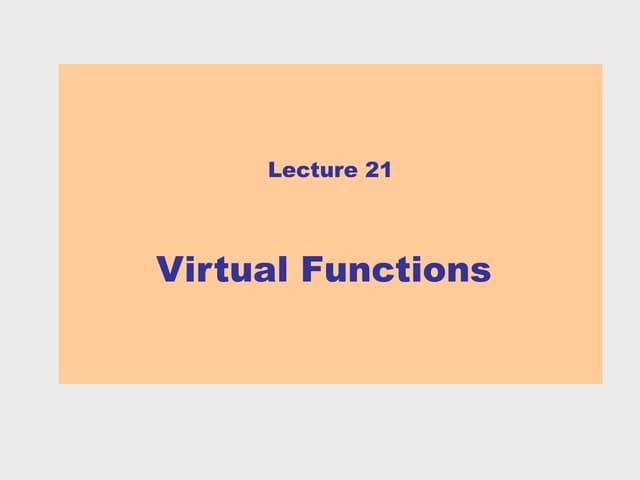 Lecture 21

Virtual Functions